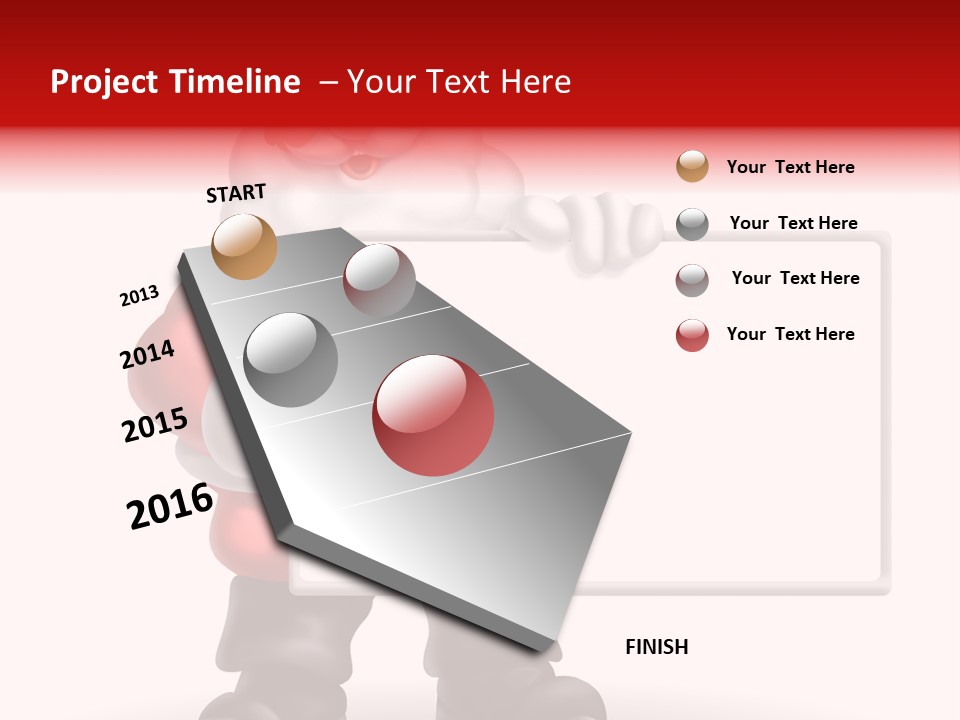 Project Timeline – Your Text Here

START

2013

2014

2015

2016

FINISH

Your Text Here

Your Text Here

Your Text Here

Your Text Here